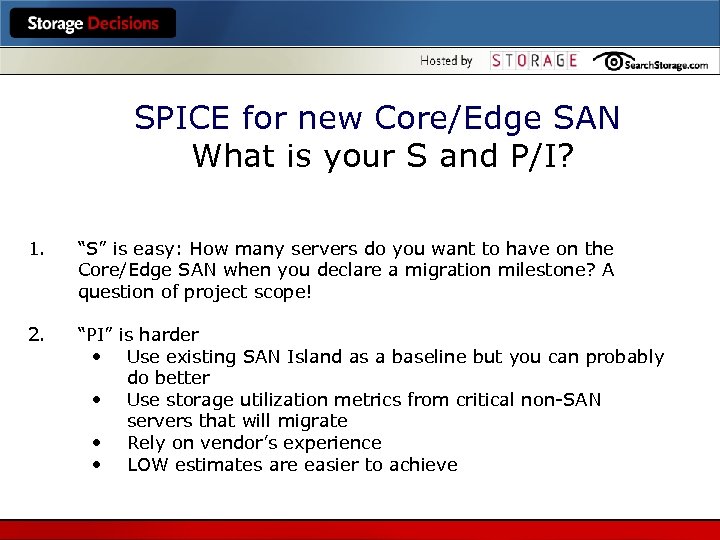 Storage Decisions

Hosted by STORAGE SearchStorage.com

SPICE for new Core/Edge SAN
What is your S and P/I?

1. “S” is easy: How many servers do you want to have on the Core/Edge SAN when you declare a migration milestone? A question of project scope!

2. “PI” is harder
• Use existing SAN Island as a baseline but you can probably do better
• Use storage utilization metrics from critical non-SAN servers that will migrate
• Rely on vendor’s experience
• LOW estimates are easier to achieve